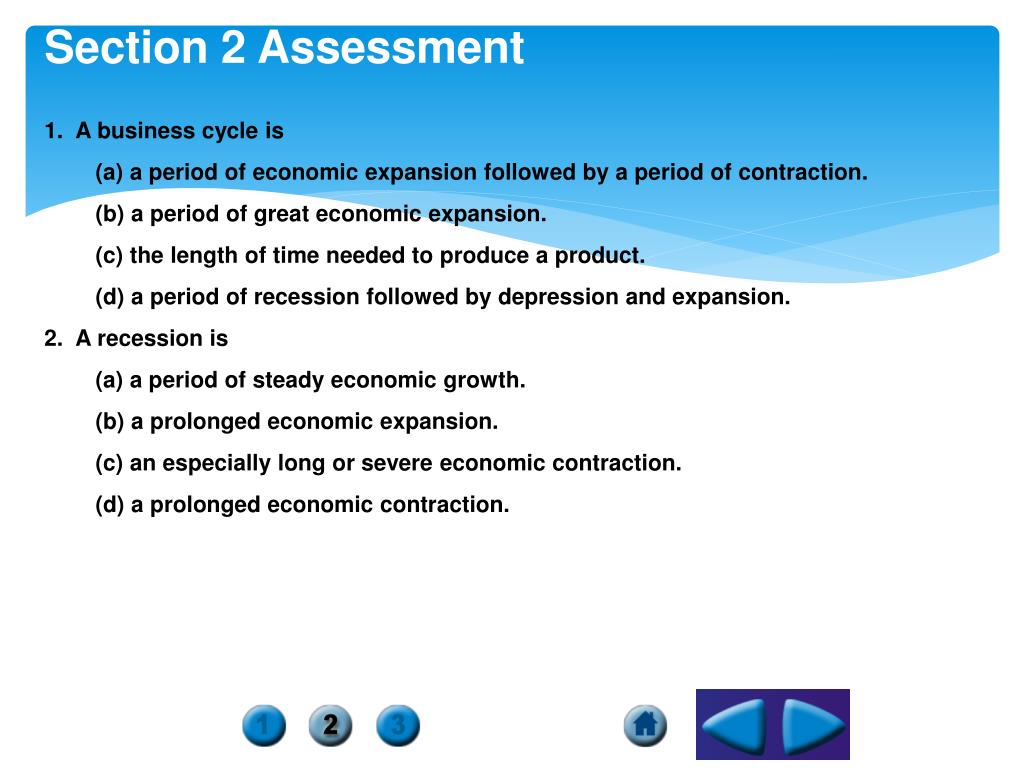 Section 2 Assessment

1. A business cycle is

(a) a period of economic expansion followed by a period of contraction.

(b) a period of great economic expansion.

(c) the length of time needed to produce a product.

(d) a period of recession followed by depression and expansion.

2. A recession is

(a) a period of steady economic growth.

(b) a prolonged economic expansion.

(c) an especially long or severe economic contraction.

(d) a prolonged economic contraction.

1 2 3